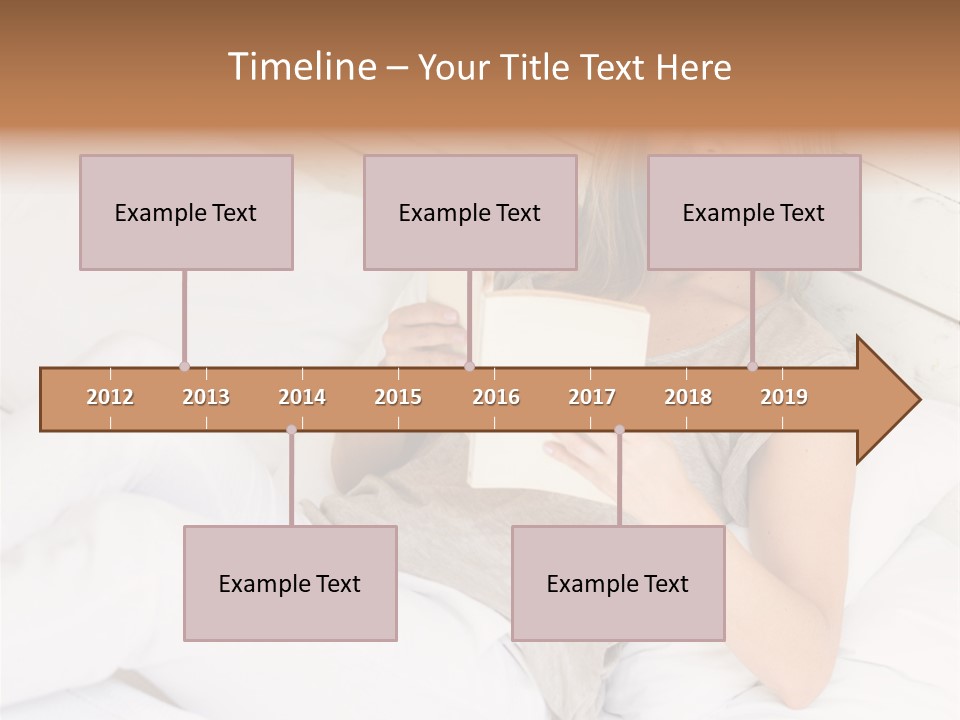 Timeline – Your Title Text Here

Example Text

Example Text

Example Text

2012 2013 2014 2015 2016 2017 2018 2019

Example Text

Example Text